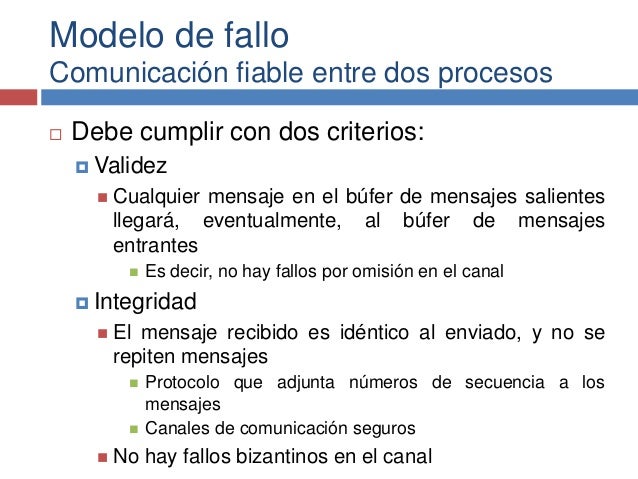 Modelo de fallo
Comunicación fiable entre dos procesos

Debe cumplir con dos criterios:

Validez

Cualquier mensaje en el búfer de mensajes salientes llegará, eventualmente, al búfer de mensajes entrantes

Es decir, no hay fallos por omisión en el canal

Integridad

El mensaje recibido es idéntico al enviado, y no se repiten mensajes

Protocolo que adjunta números de secuencia a los mensajes

Canales de comunicación seguros

No hay fallos bizantinos en el canal